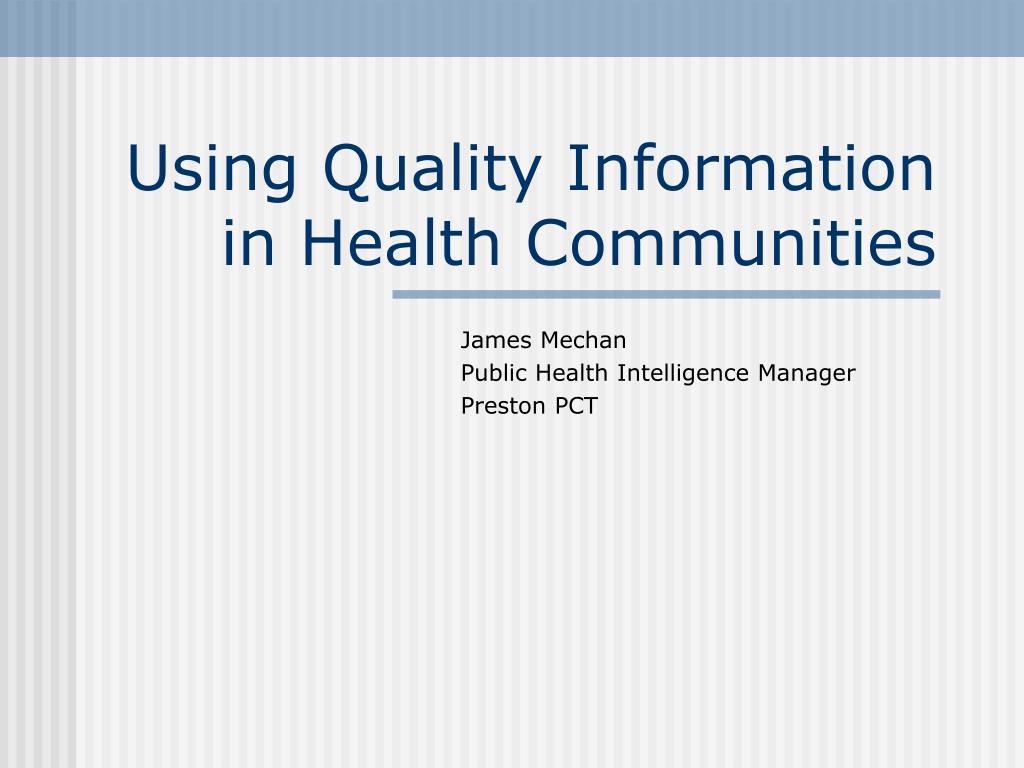 Using Quality Information in Health Communities

James Mechan
Public Health Intelligence Manager
Preston PCT